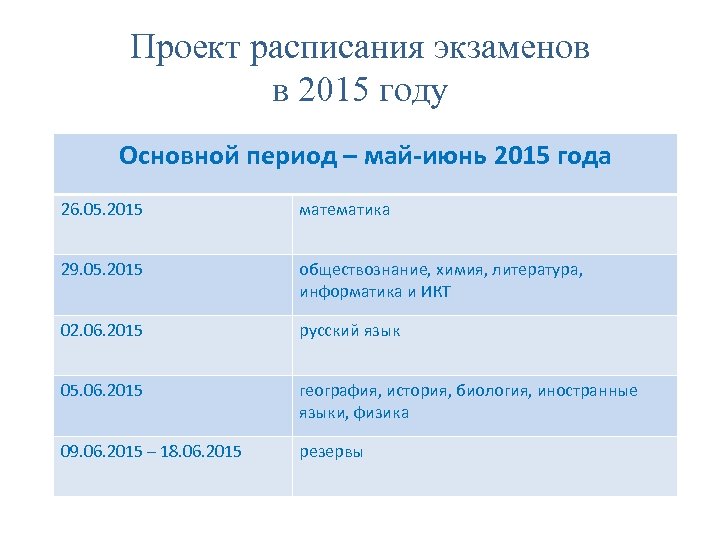 Проект расписания экзаменов в 2015 году

| Основной период – май-июнь 2015 года | |
|---|---|
| 26.05.2015 | математика |
| 29.05.2015 | обществознание, химия, литература, информатика и ИКТ |
| 02.06.2015 | русский язык |
| 05.06.2015 | география, история, биология, иностранные языки, физика |
| 09.06.2015 – 18.06.2015 | резервы |